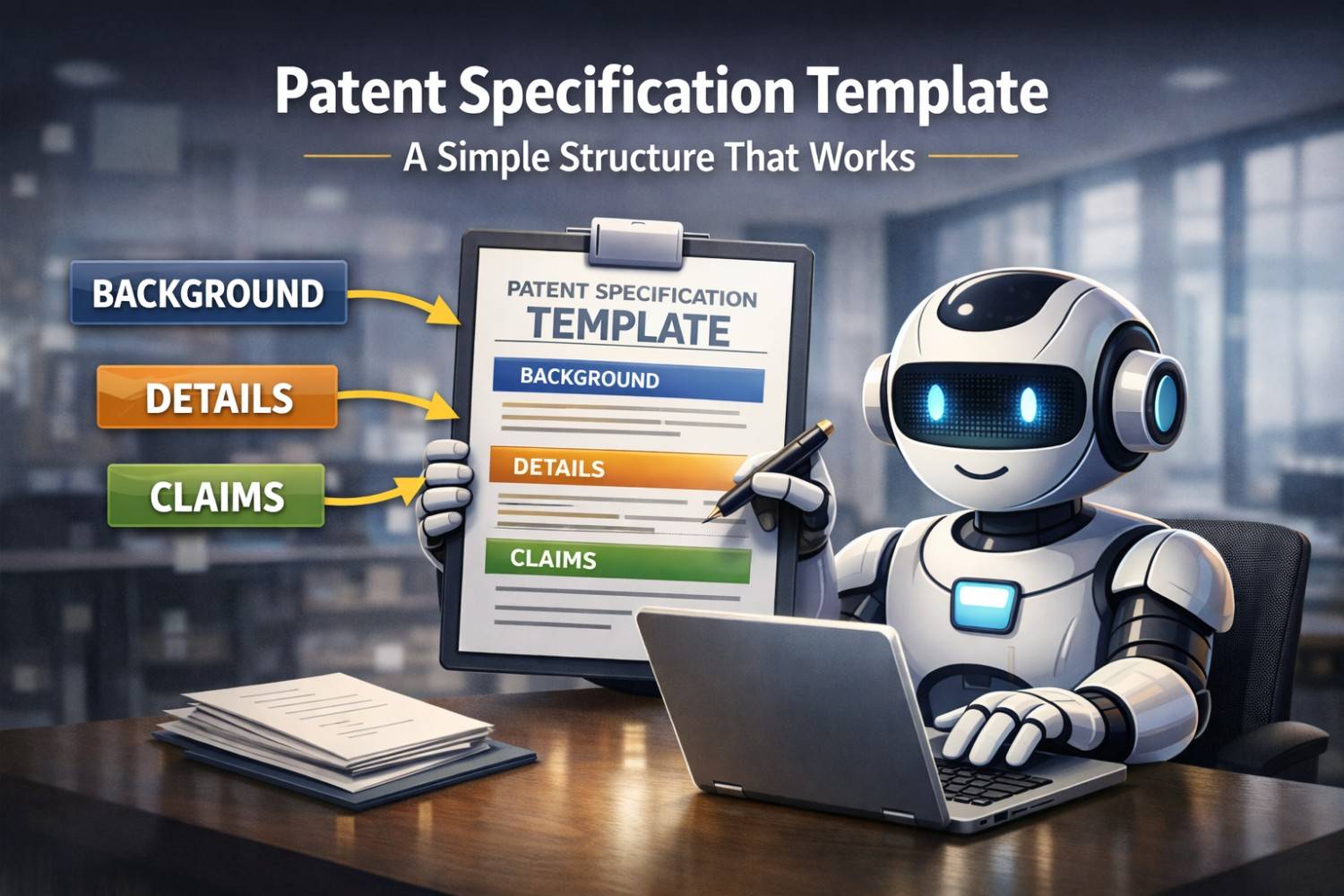 Patent Specification Template

A Simple Structure That Works

BACKGROUND

DETAILS

CLAIMS

PATENT SPECIFICATION

TEMPLATE

BACKGROUND

DETAILS

CLAIMS